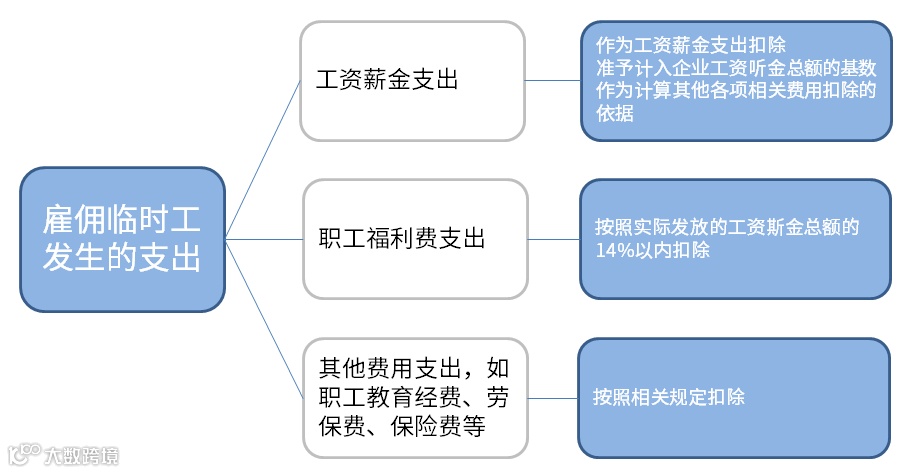 雇佣临时工发生的支出

工资薪金支出

作为工资薪金支出扣除
准予计入企业工资听金总额的基数
作为计算其他各项相关费用扣除的依据

职工福利费支出

按照实际发放的工资斯金总额的14%以内扣除

其他费用支出，如职工教育经费、劳保费、保险费等

按照相关规定扣除

大数跨境